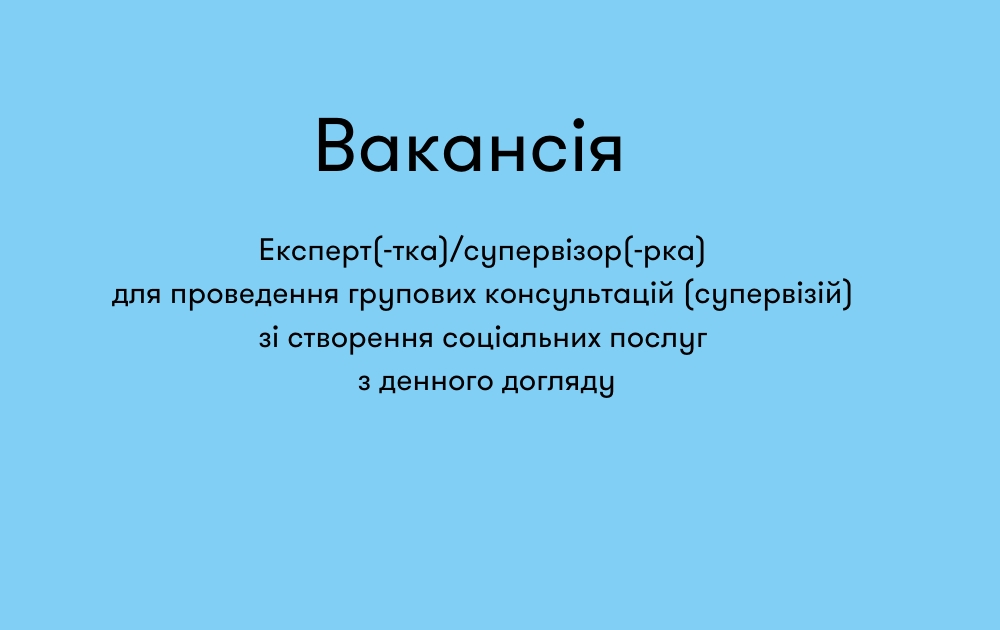 Вакансія

Експерт(-тка)/супервізор(-рка) для проведення групових консультацій (супервізій) зі створення соціальних послуг з денного догляду